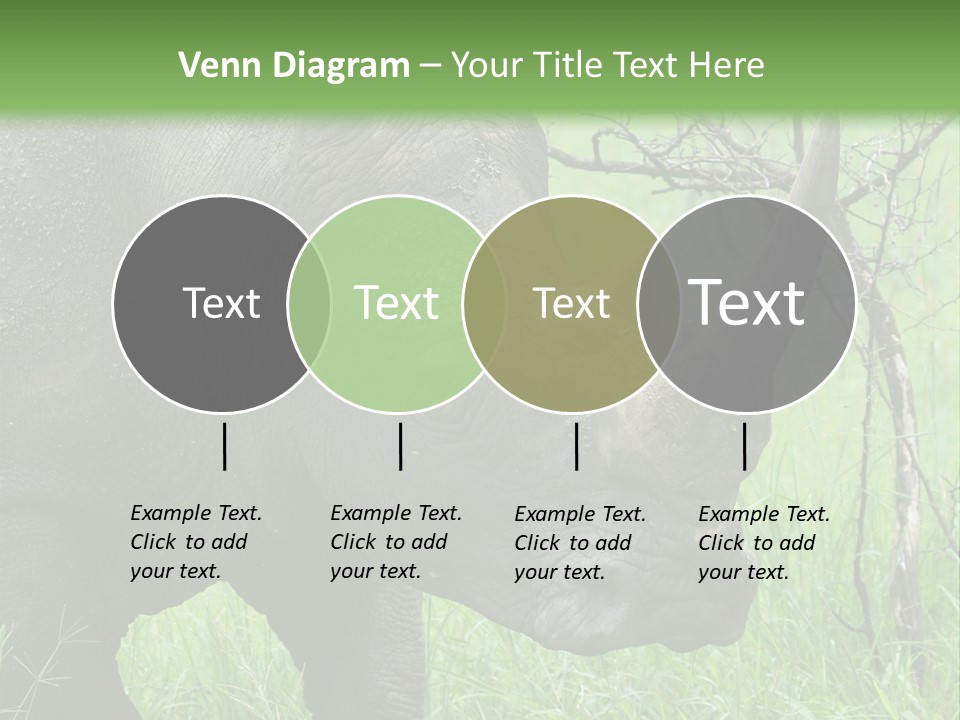 Venn Diagram – Your Title Text Here

Text

Text

Text

Text

Example Text. Click to add your text.

Example Text. Click to add your text.

Example Text. Click to add your text.

Example Text. Click to add your text.